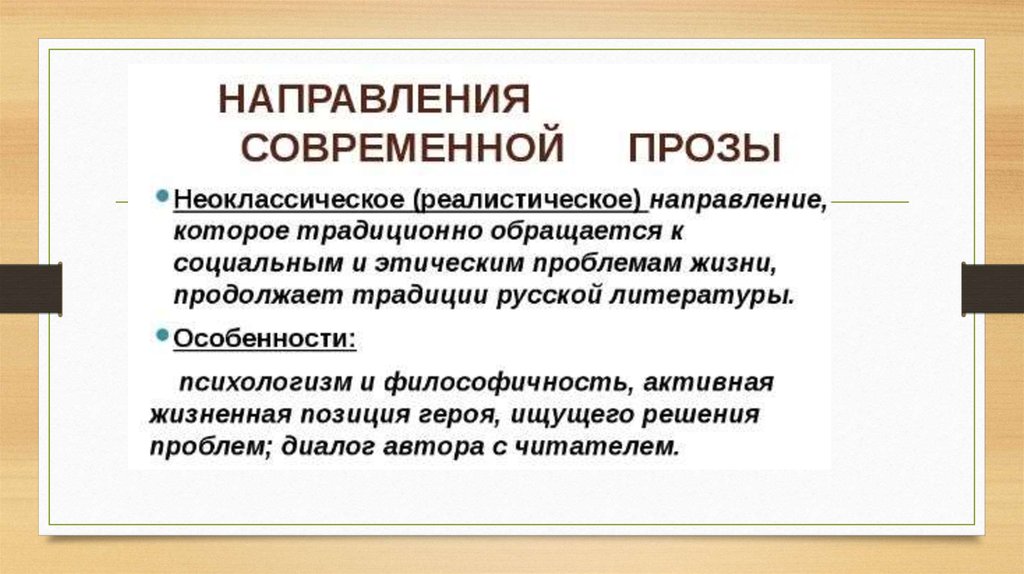 НАПРАВЛЕНИЯ СОВРЕМЕННОЙ ПРОЗЫ

• Неоклассическое (реалистическое) направление, которое традиционно обращается к социальным и этическим проблемам жизни, продолжает традиции русской литературы.

• Особенности:

психологизм и философичность, активная жизненная позиция героя, ищущего решения проблем; диалог автора с читателем.